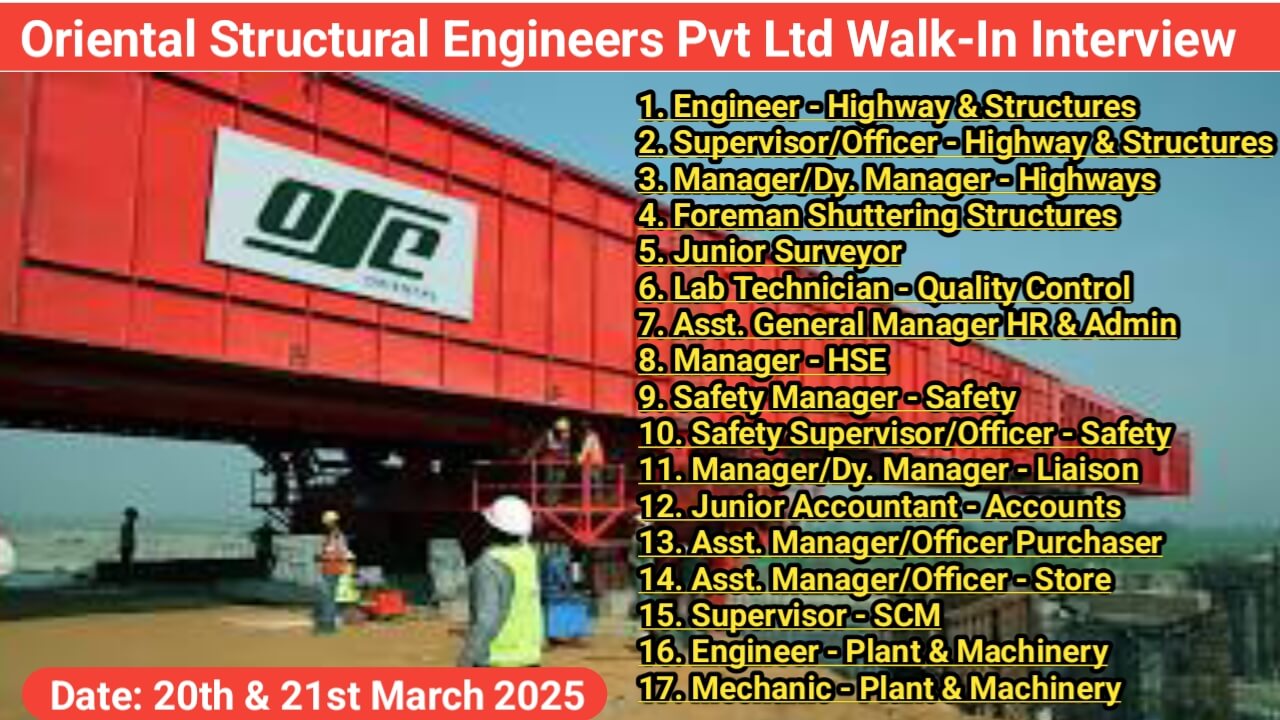 Oriental Structural Engineers Pvt Ltd Walk-In Interview

OSE
ORIENTAL

1. Engineer - Highway & Structures
2. Supervisor/Officer - Highway & Structures
3. Manager/Dy. Manager - Highways
4. Foreman Shuttering Structures
5. Junior Surveyor
6. Lab Technician - Quality Control
7. Asst. General Manager HR & Admin
8. Manager - HSE
9. Safety Manager - Safety
10. Safety Supervisor/Officer - Safety
11. Manager/Dy. Manager - Liaison
12. Junior Accountant - Accounts
13. Asst. Manager/Officer Purchaser
14. Asst. Manager/Officer - Store
15. Supervisor - SCM
16. Engineer - Plant & Machinery
17. Mechanic - Plant & Machinery

Date: 20th & 21st March 2025